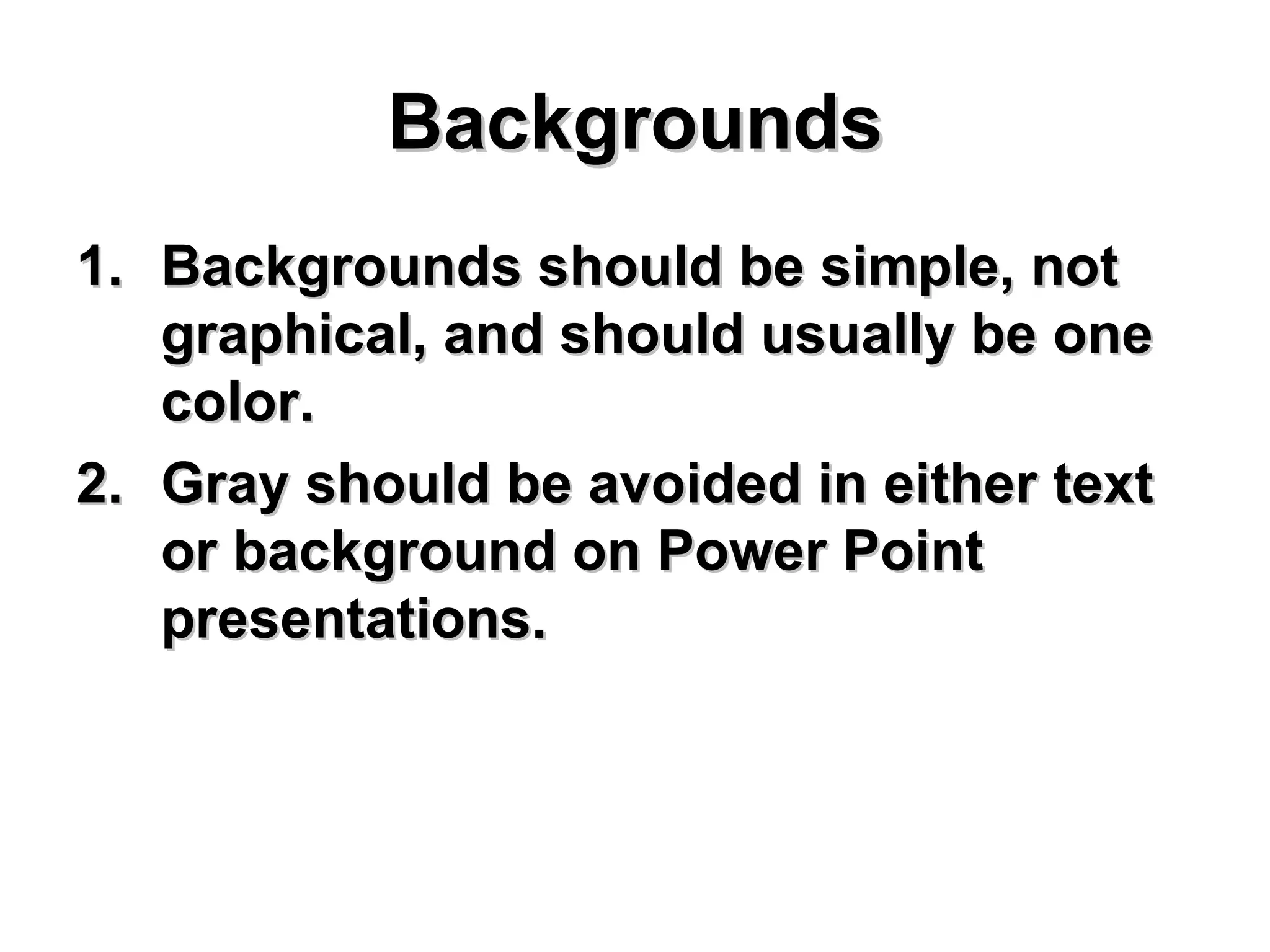 Backgrounds

1. Backgrounds should be simple, not graphical, and should usually be one color.
2. Gray should be avoided in either text or background on Power Point presentations.